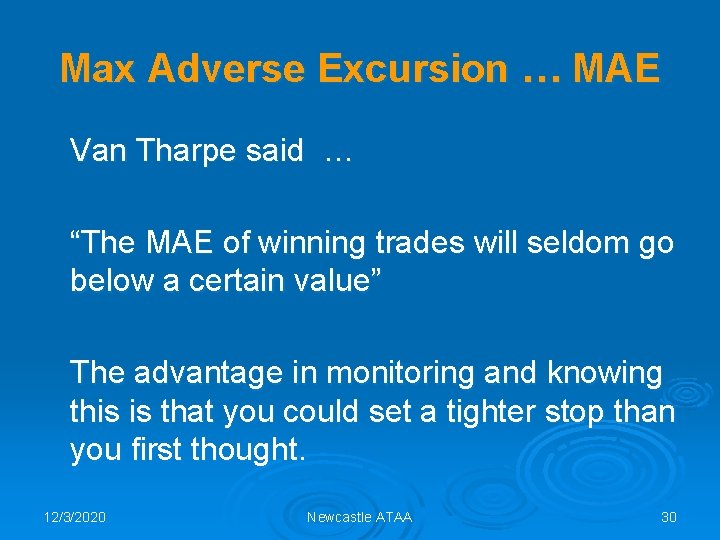 Max Adverse Excursion … MAE

Van Tharpe said …

“The MAE of winning trades will seldom go below a certain value”

The advantage in monitoring and knowing this is that you could set a tighter stop than you first thought.

12/3/2020

Newcastle ATAA

30